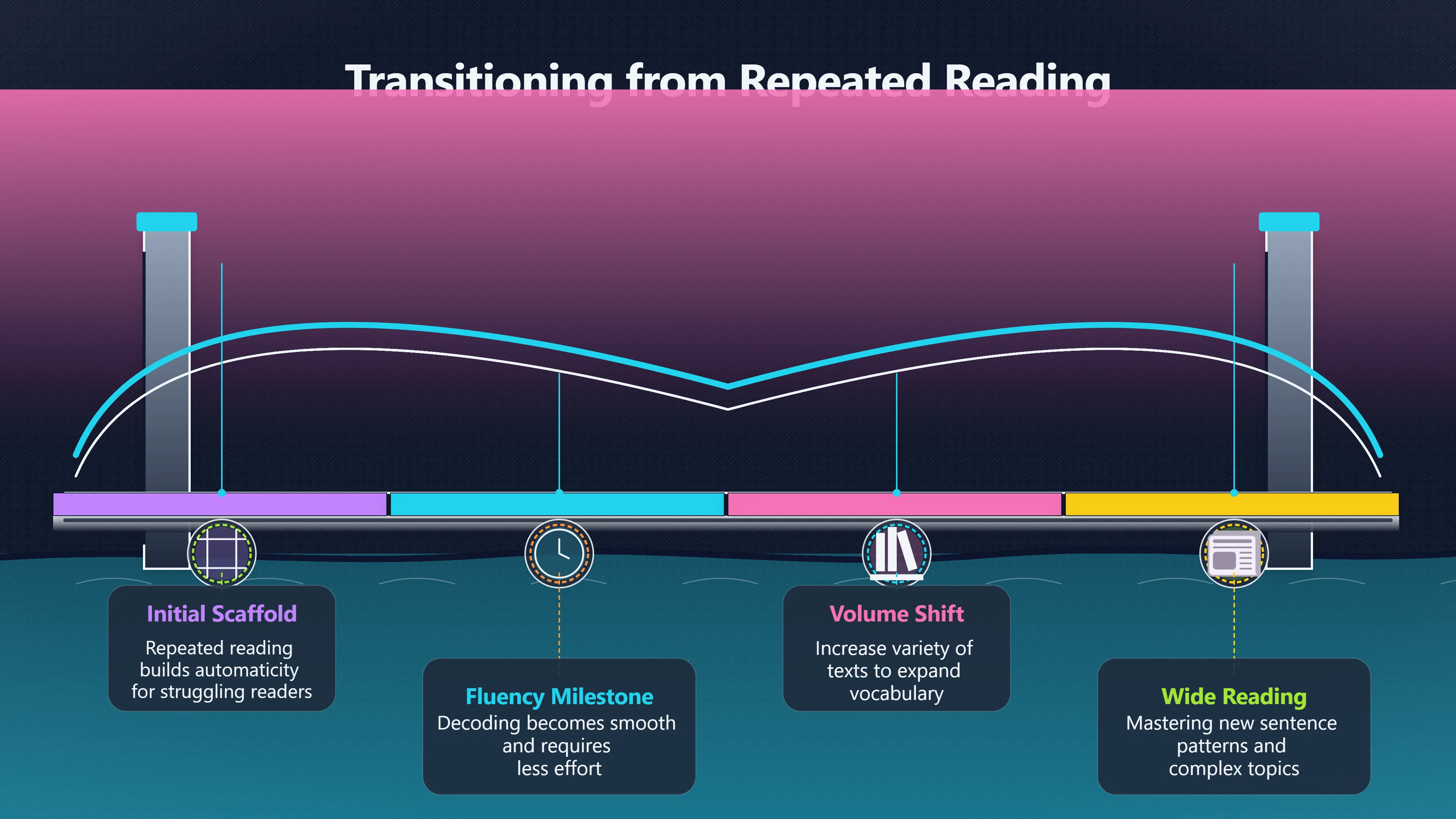 Transitioning from Repeated Reading

Initial Scaffold
Repeated reading builds automaticity for struggling readers

Fluency Milestone
Decoding becomes smooth and requires less effort

Volume Shift
Increase variety of texts to expand vocabulary

Wide Reading
Mastering new sentence patterns and complex topics